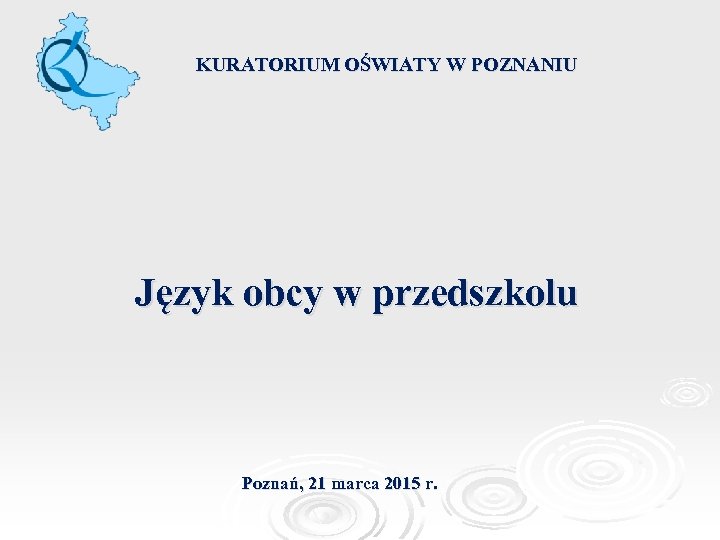 KURATORIUM OŚWIATY W POZNANIU

Język obcy w przedszkolu

Poznań, 21 marca 2015 r.